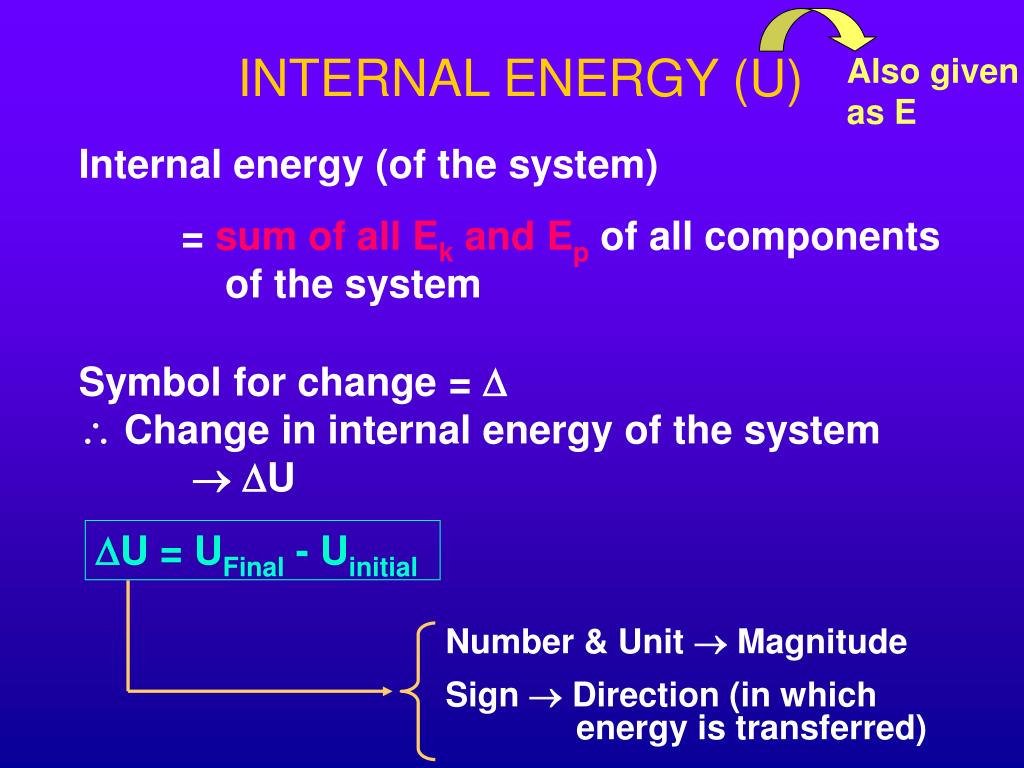 INTERNAL ENERGY (U)

Also given as E

Internal energy (of the system)

= sum of all $E_k$ and $E_p$ of all components of the system

Symbol for change = $\Delta$
$\therefore$ Change in internal energy of the system
$\rightarrow \Delta U$

$\Delta U = U_{Final} - U_{initial}$

Number & Unit $\rightarrow$ Magnitude

Sign $\rightarrow$ Direction (in which energy is transferred)